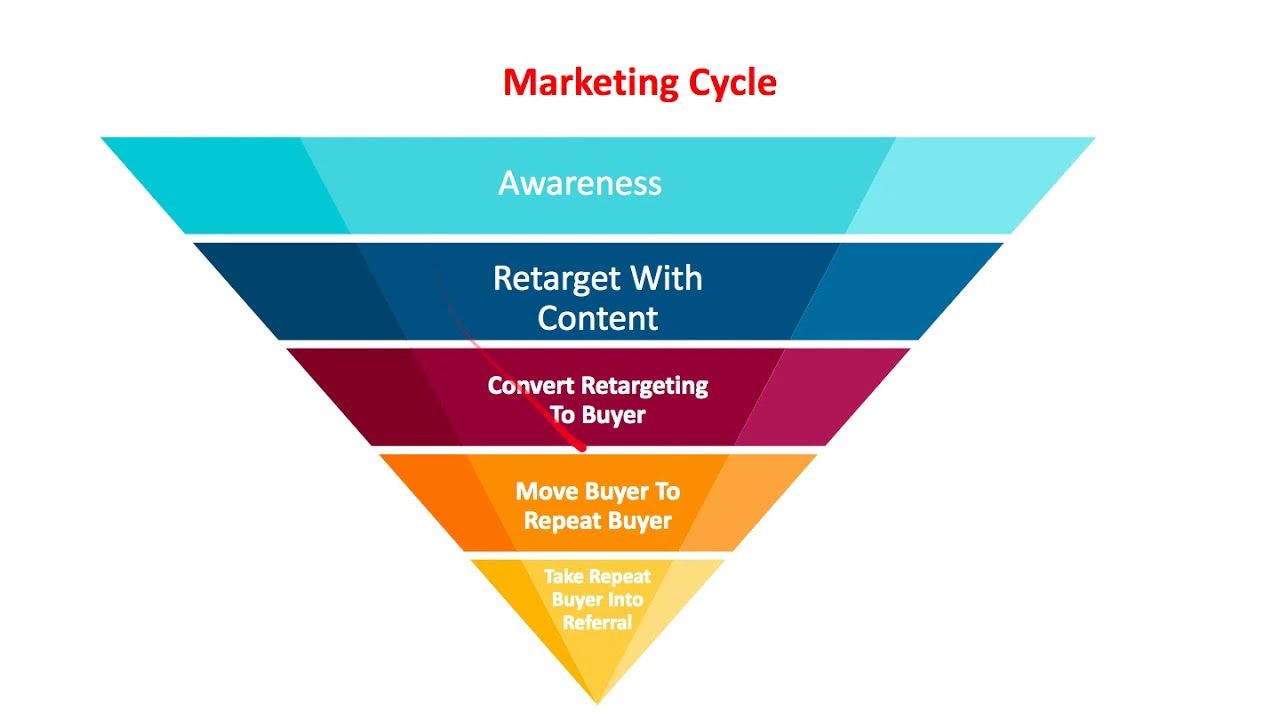 Marketing Cycle

Awareness

Retarget With Content

Convert Retargeting To Buyer

Move Buyer To Repeat Buyer

Take Repeat Buyer Into Referral